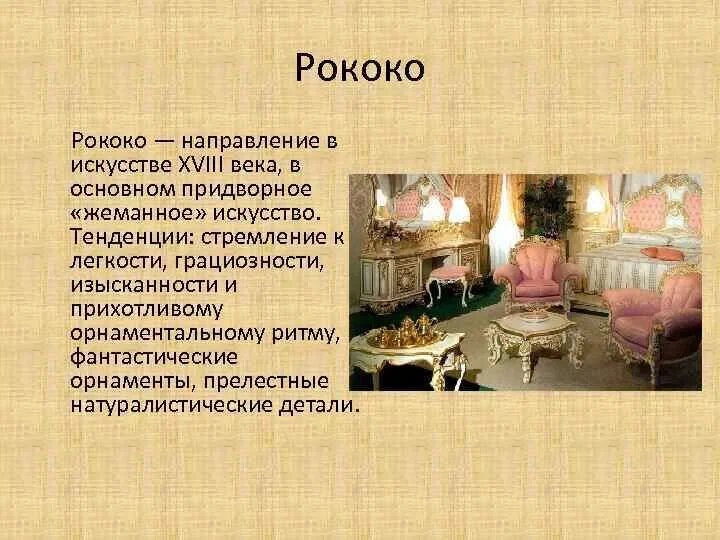 Рококо

Рококо — направление в искусстве XVIII века, в основном придворное «жеманное» искусство. Тенденции: стремление к легкости, грациозности, изысканности и прихотливому орнаментальному ритму, фантастические орнаменты, прелестные натуралистические детали.